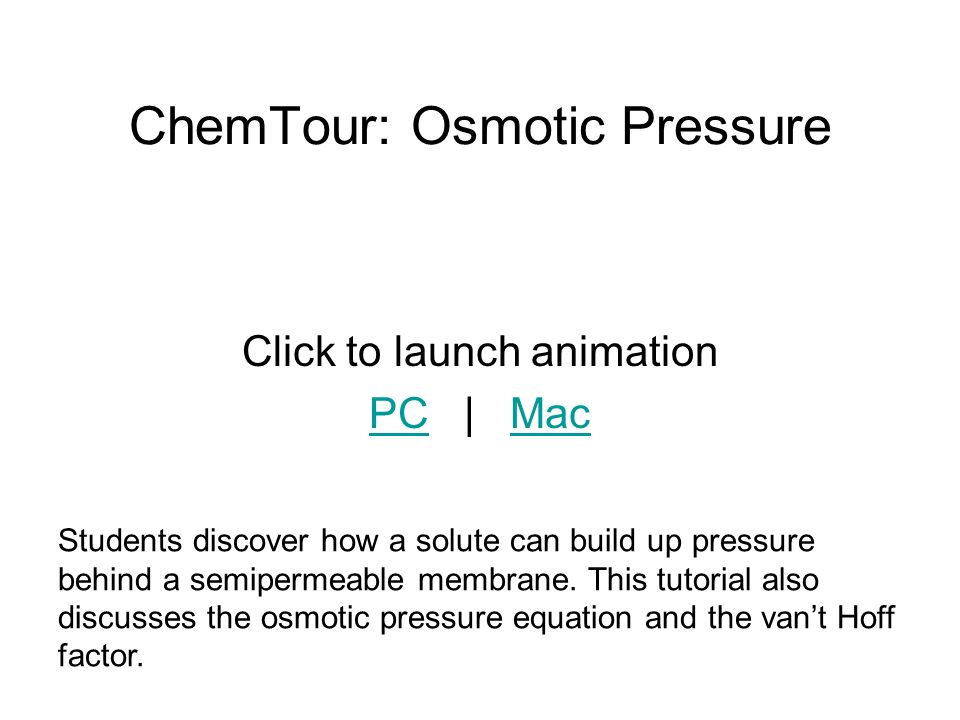 ChemTour: Osmotic Pressure

Click to launch animation

PC | Mac

Students discover how a solute can build up pressure behind a semipermeable membrane. This tutorial also discusses the osmotic pressure equation and the van’t Hoff factor.